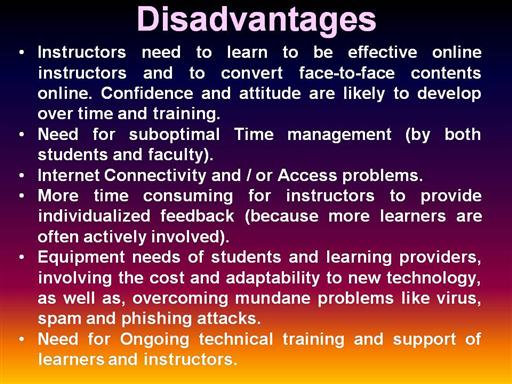 Disadvantages

• Instructors need to learn to be effective online instructors and to convert face-to-face contents online. Confidence and attitude are likely to develop over time and training.
• Need for suboptimal Time management (by both students and faculty).
• Internet Connectivity and / or Access problems.
• More time consuming for instructors to provide individualized feedback (because more learners are often actively involved).
• Equipment needs of students and learning providers, involving the cost and adaptability to new technology, as well as, overcoming mundane problems like virus, spam and phishing attacks.
• Need for Ongoing technical training and support of learners and instructors.